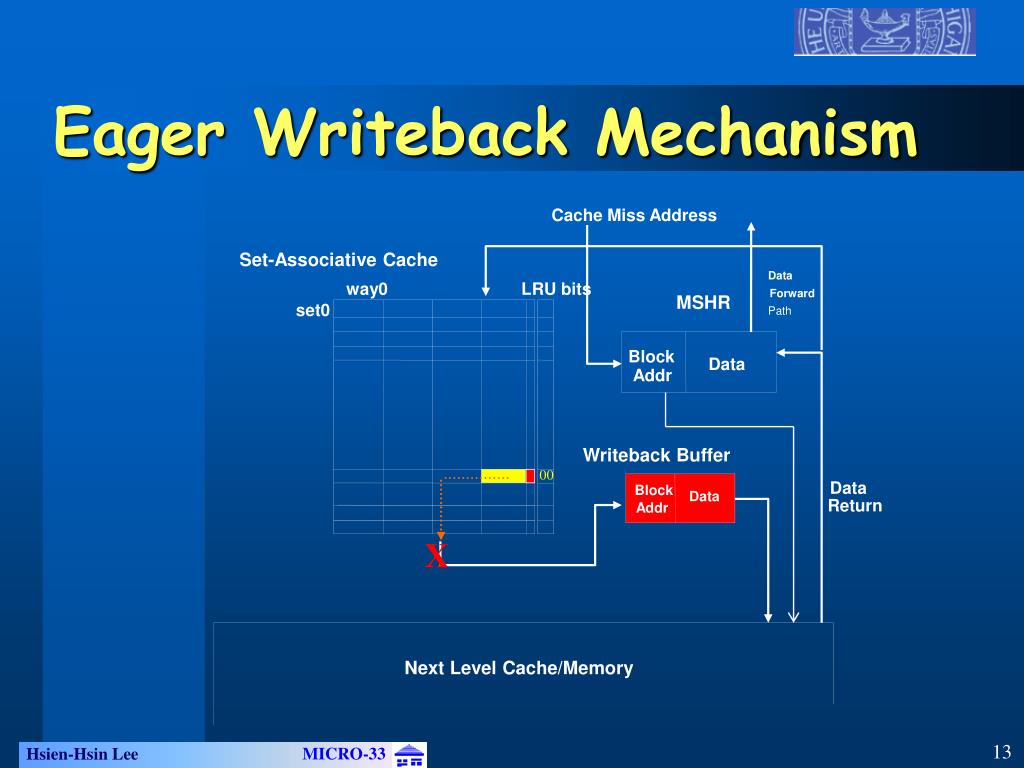 Eager Writeback Mechanism

Cache Miss Address

Set-Associative Cache

way0

LRU bits

set0

Data Forward Path

MSHR

Block Addr

Data

Writeback Buffer

00

Block Addr

Data

Data Return

X

Next Level Cache/Memory

Hsien-Hsin Lee

MICRO-33

13